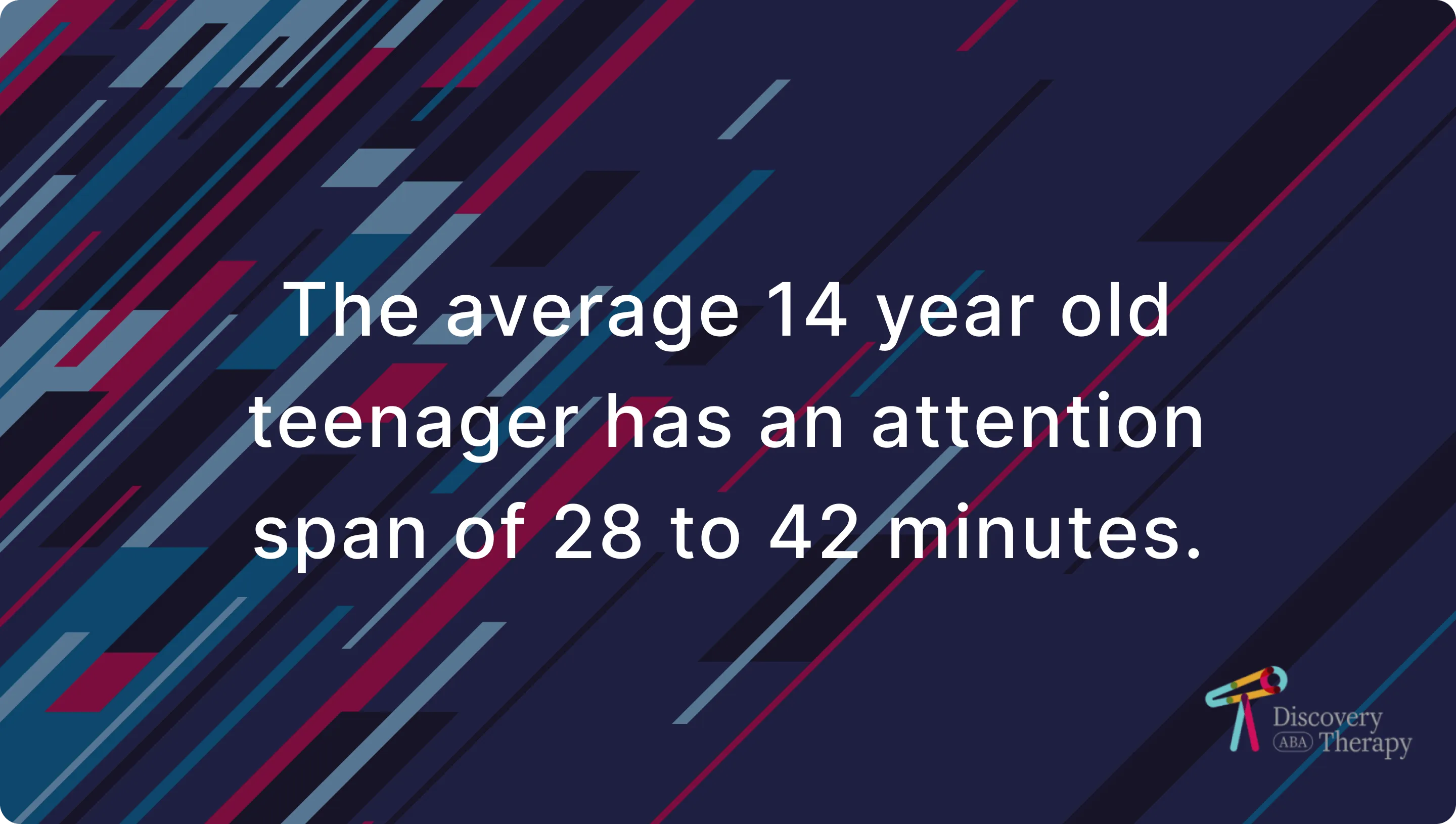 The average 14 year old teenager has an attention span of 28 to 42 minutes.

Discovery ABA Therapy